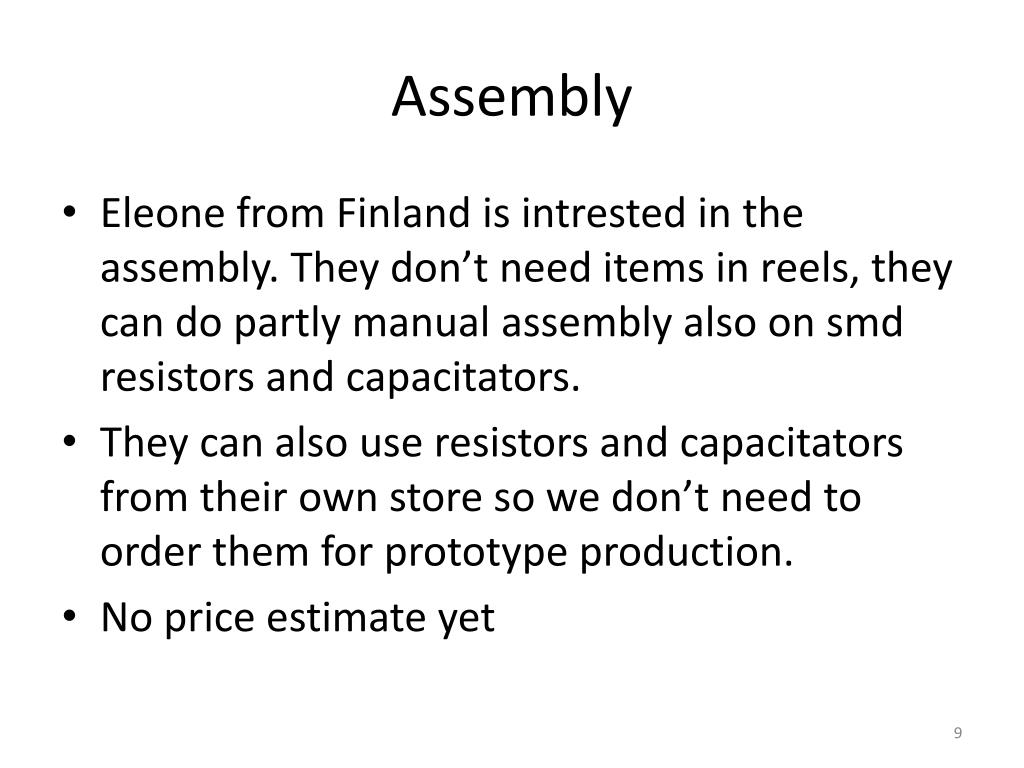 Assembly

• Eleone from Finland is intrested in the assembly. They don’t need items in reels, they can do partly manual assembly also on smd resistors and capacitators.

• They can also use resistors and capacitators from their own store so we don’t need to order them for prototype production.

• No price estimate yet

9